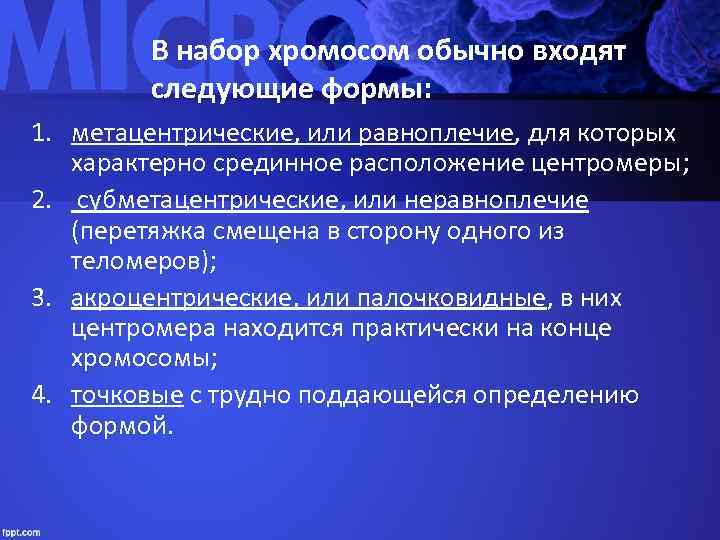 MICRO

В набор хромосом обычно входят следующие формы:

1. метацентрические, или равноплечие, для которых характерно срединное расположение центромеры;
2. субметацентрические, или неравноплечие (перетяжка смещена в сторону одного из теломеров);
3. акроцентрические, или палочковидные, в них центромера находится практически на конце хромосомы;
4. точковые с трудно поддающейся определению формой.

fppt.com